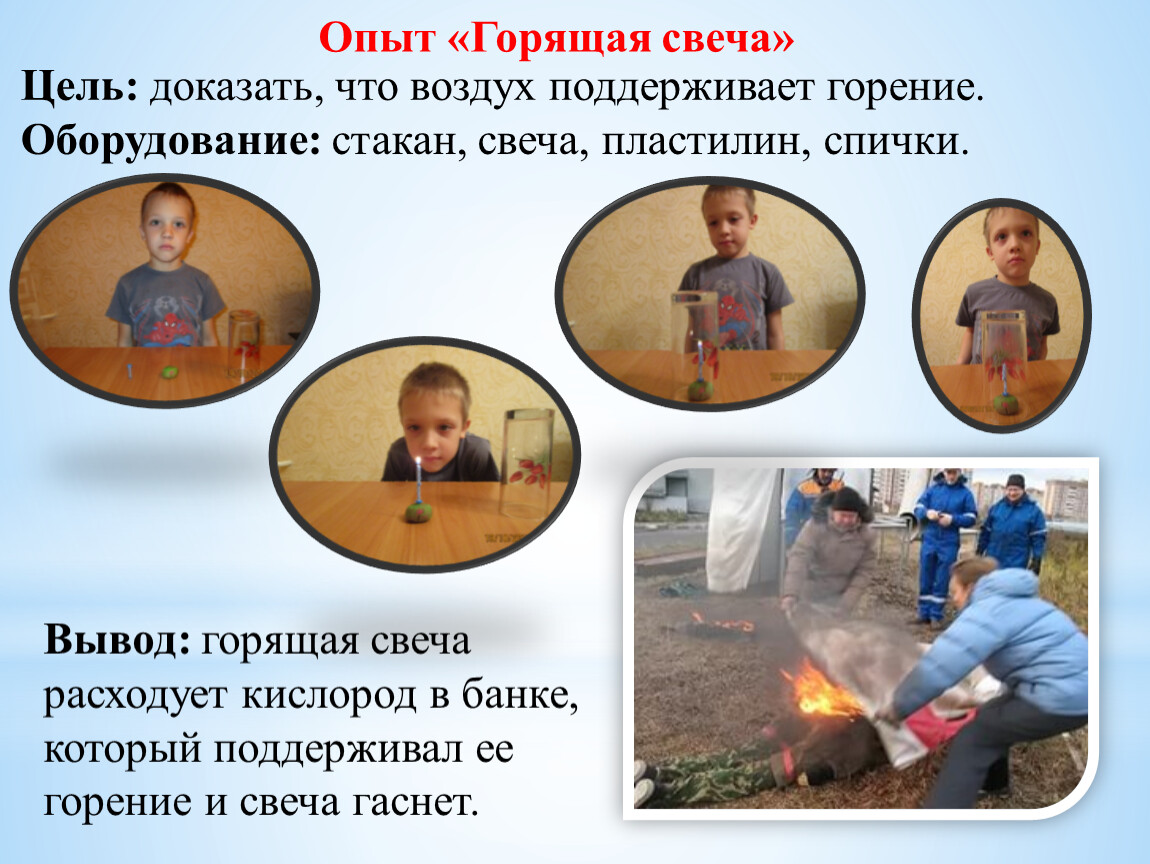 Опыт «Горящая свеча»

Цель: доказать, что воздух поддерживает горение.

Оборудование: стакан, свеча, пластилин, спички.

Вывод: горящая свеча расходует кислород в банке, который поддерживал ее горение и свеча гаснет.